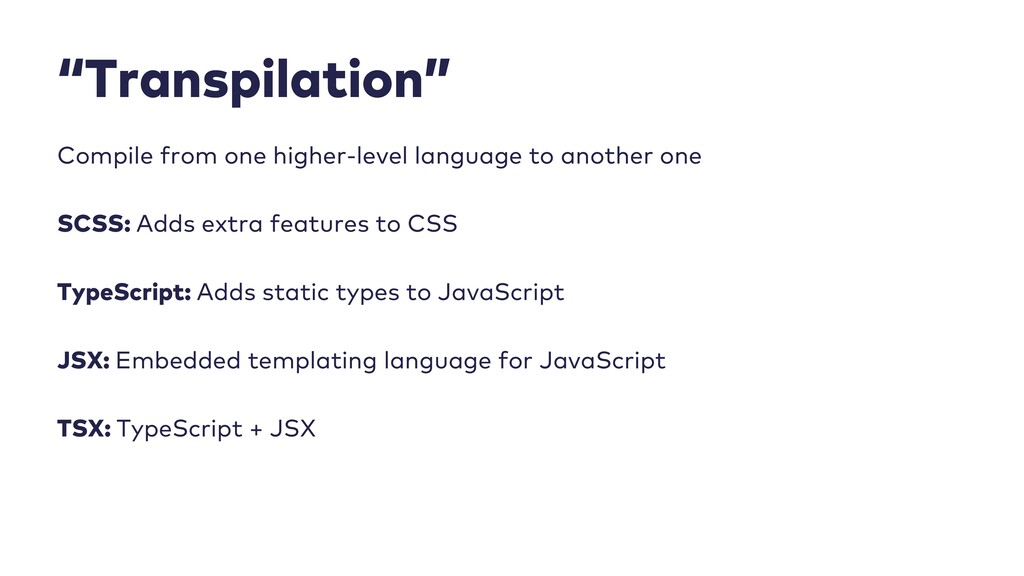 “Transpilation”

Compile from one higher-level language to another one

SCSS: Adds extra features to CSS

TypeScript: Adds static types to JavaScript

JSX: Embedded templating language for JavaScript

TSX: TypeScript + JSX